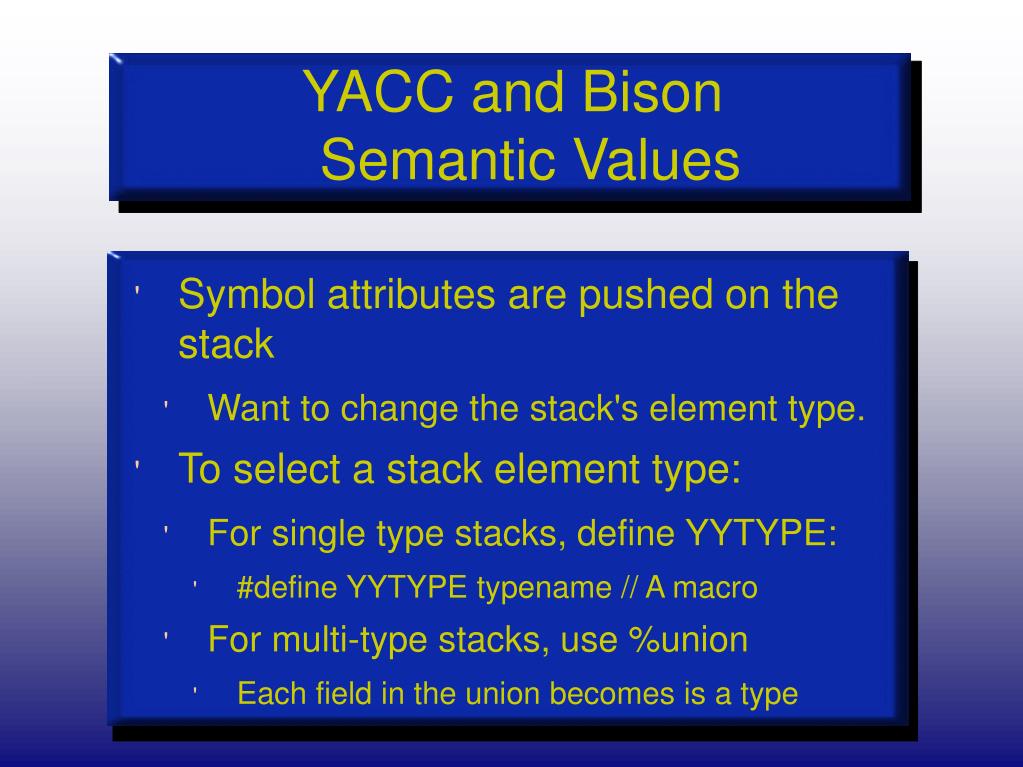 YACC and Bison
Semantic Values

' Symbol attributes are pushed on the stack

' Want to change the stack's element type.

' To select a stack element type:

' For single type stacks, define YYTYPE:

' #define YYTYPE typename // A macro

' For multi-type stacks, use %union

' Each field in the union becomes is a type